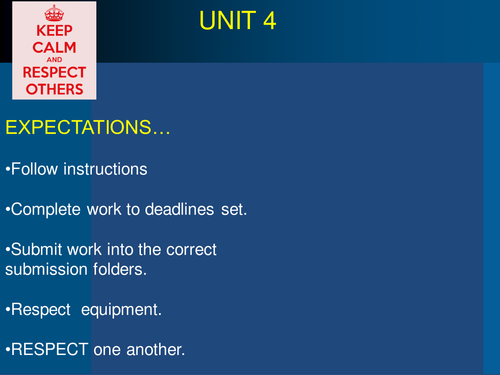 KEEP CALM AND RESPECT OTHERS

UNIT 4

EXPECTATIONS…

•Follow instructions

•Complete work to deadlines set.

•Submit work into the correct submission folders.

•Respect  equipment.

•RESPECT one another.